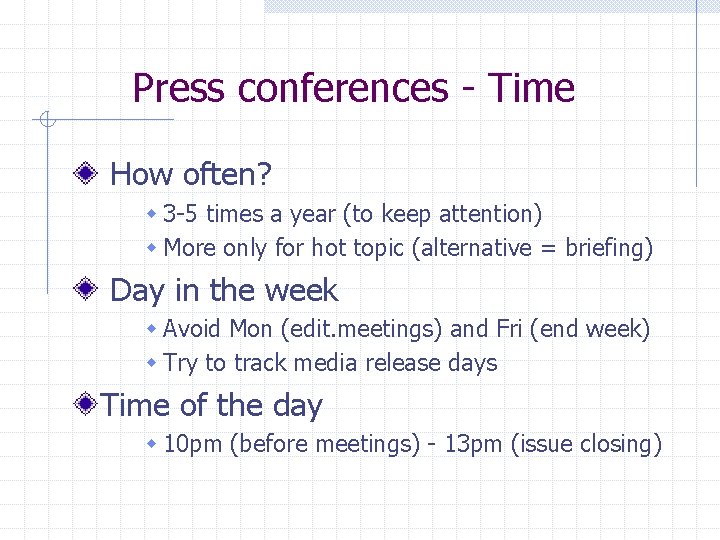 Press conferences - Time

How often?
3-5 times a year (to keep attention)
More only for hot topic (alternative = briefing)

Day in the week
Avoid Mon (edit.meetings) and Fri (end week)
Try to track media release days

Time of the day
10pm (before meetings) - 13pm (issue closing)